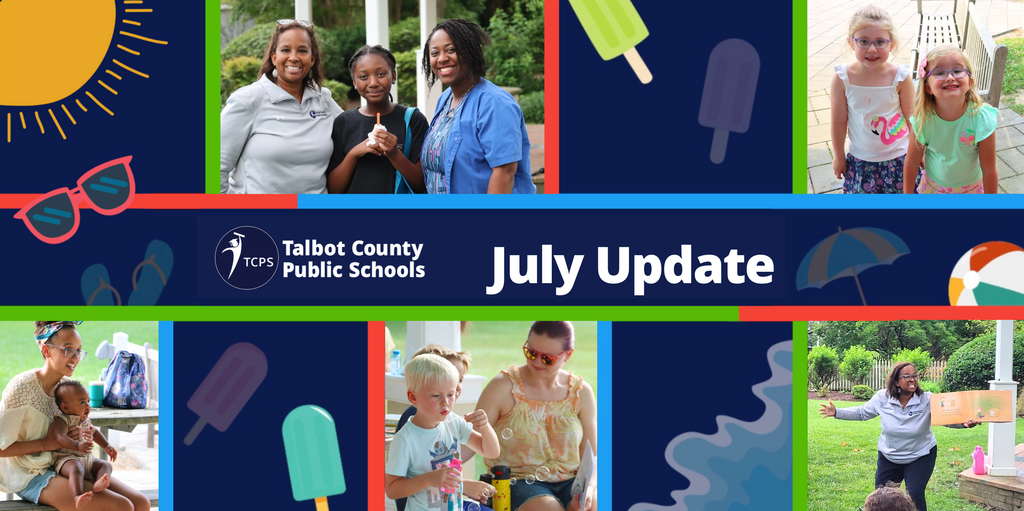 TCPS
Talbot County Public Schools

July Update